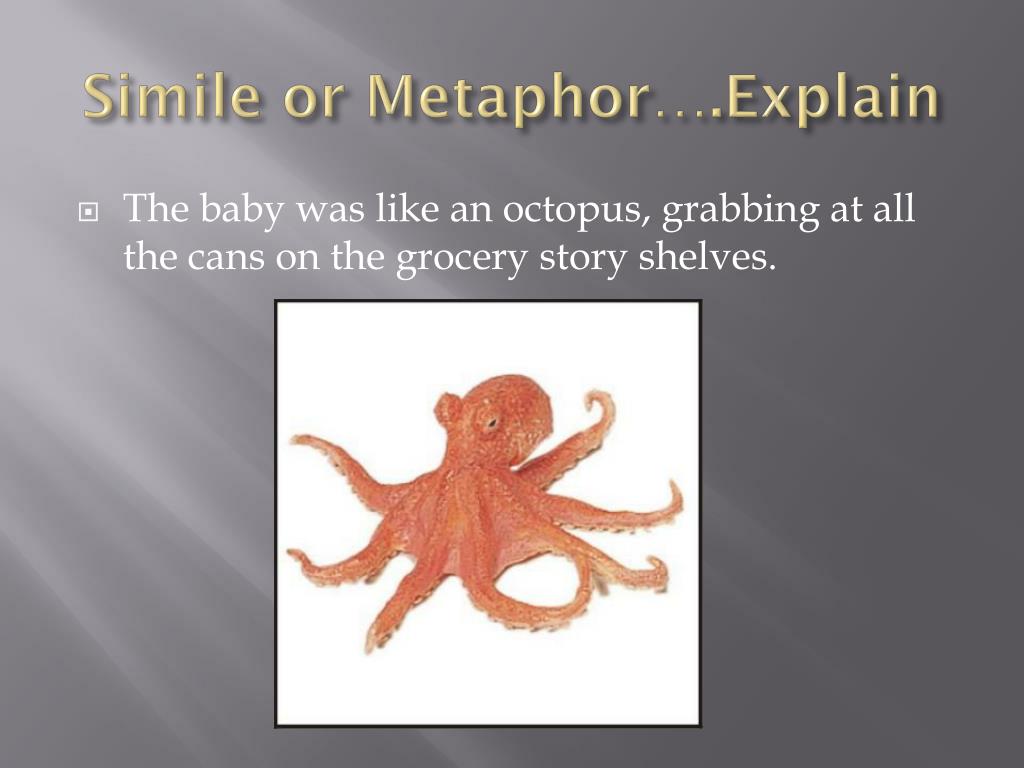 Simile or Metaphor….Explain

The baby was like an octopus, grabbing at all the cans on the grocery story shelves.